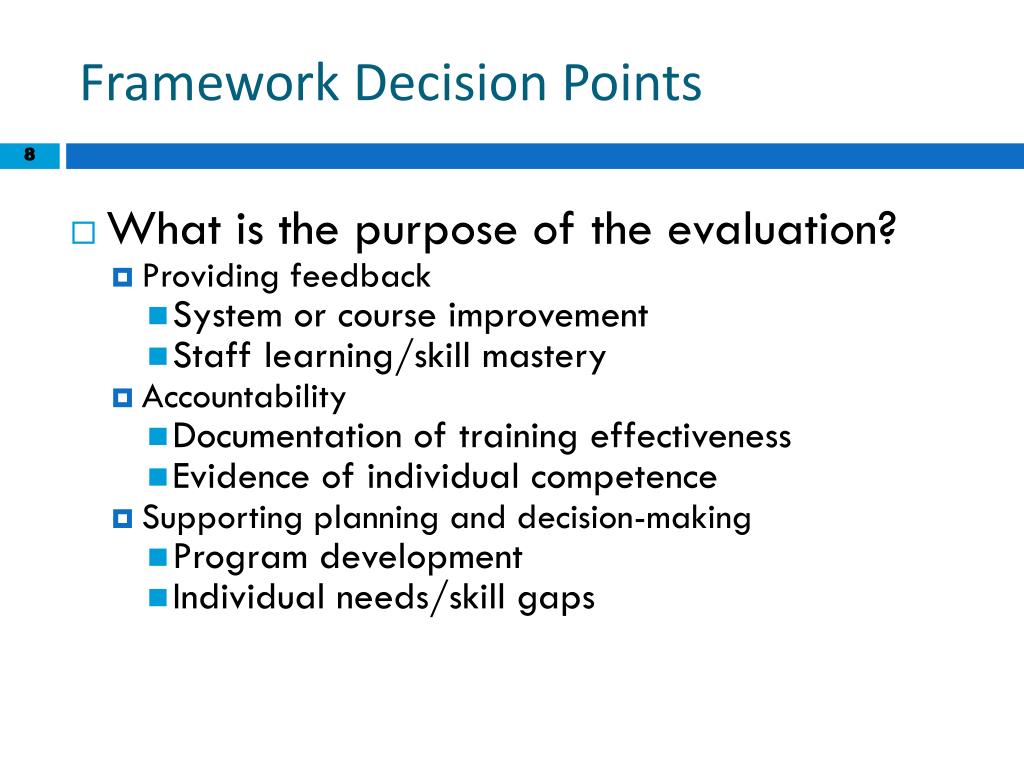 Framework Decision Points

8

What is the purpose of the evaluation?
Providing feedback
System or course improvement
Staff learning/skill mastery
Accountability
Documentation of training effectiveness
Evidence of individual competence
Supporting planning and decision-making
Program development
Individual needs/skill gaps